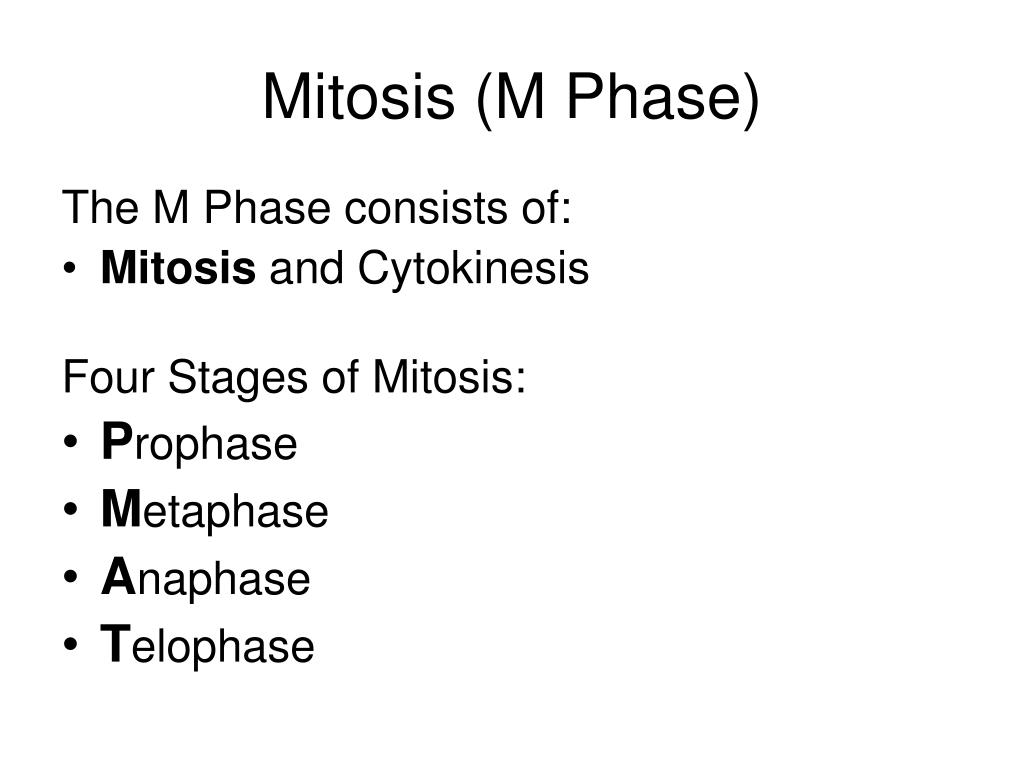 Mitosis (M Phase)

The M Phase consists of:
• Mitosis and Cytokinesis

Four Stages of Mitosis:
• Prophase
• Metaphase
• Anaphase
• Telophase